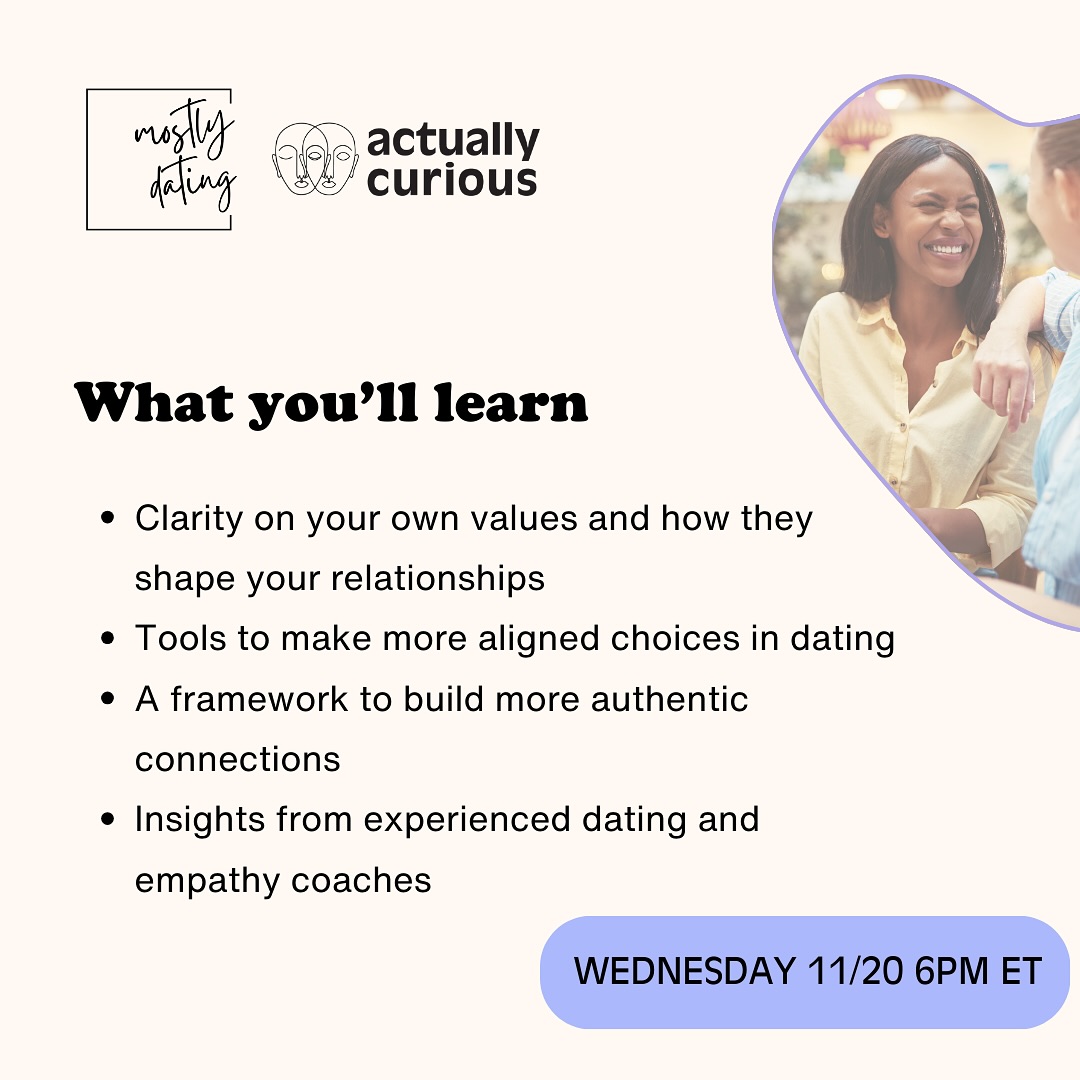 mostly dating

actually curious

What you'll learn

• Clarity on your own values and how they shape your relationships
• Tools to make more aligned choices in dating
• A framework to build more authentic connections
• Insights from experienced dating and empathy coaches

WEDNESDAY 11/20 6PM ET